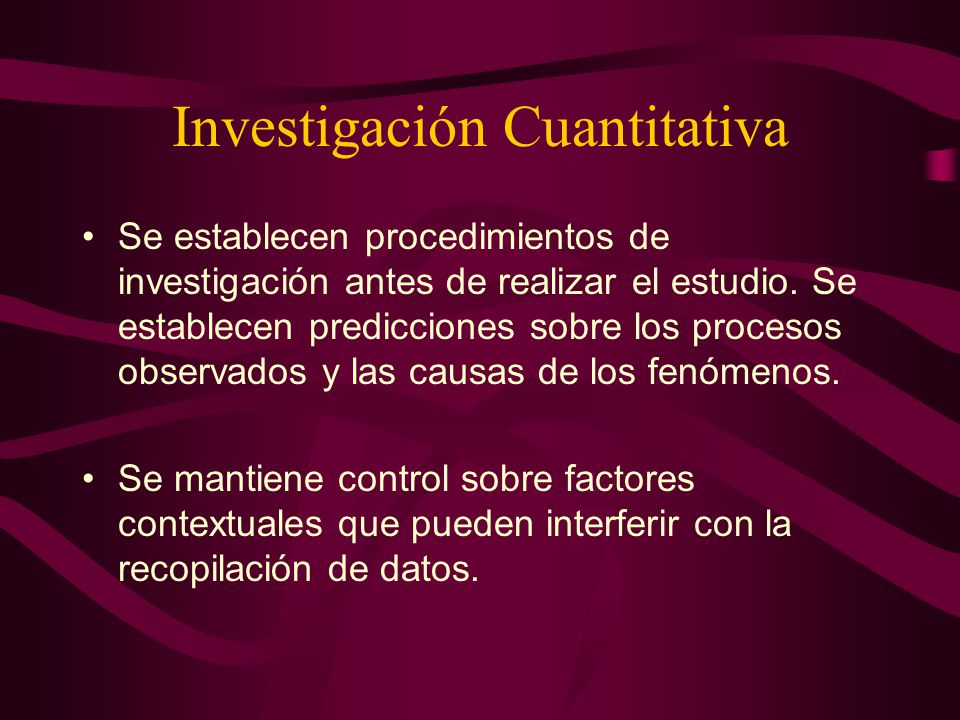 Investigación Cuantitativa

• Se establecen procedimientos de investigación antes de realizar el estudio. Se establecen predicciones sobre los procesos observados y las causas de los fenómenos.

• Se mantiene control sobre factores contextuales que pueden interferir con la recopilación de datos.